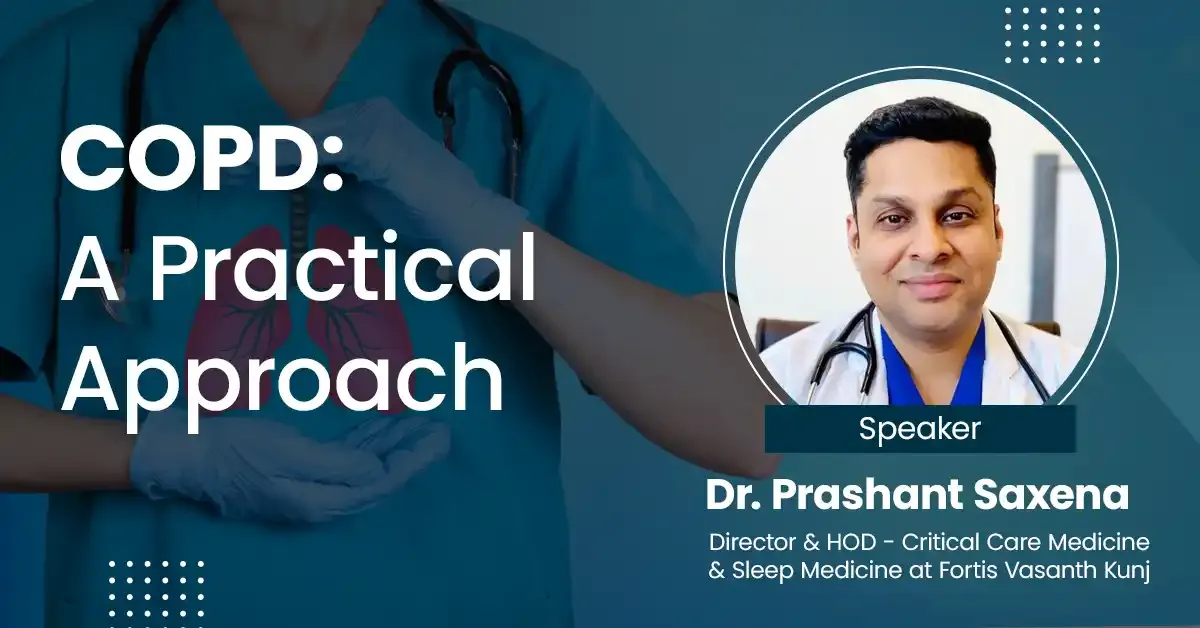 COPD:
A Practical Approach

Speaker

Dr. Prashant Saxena

Director & HOD - Critical Care Medicine & Sleep Medicine at Fortis Vasanth Kunj